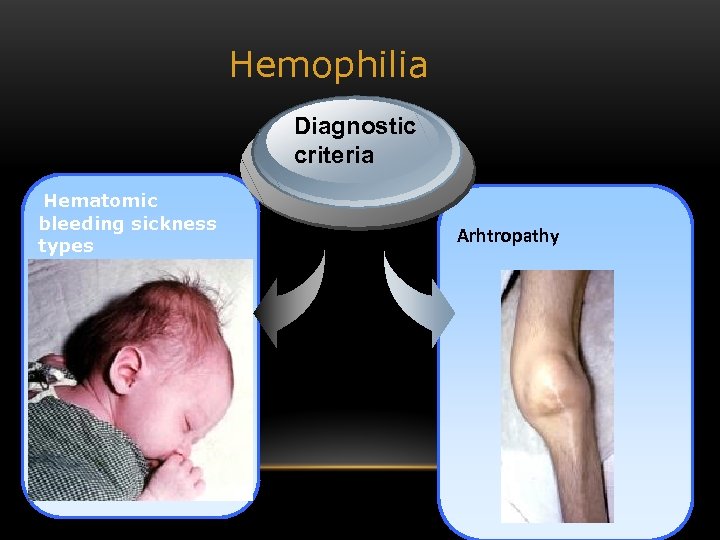 Hemophilia

Diagnostic criteria

Hematomic bleeding sickness types

Arhtropathy